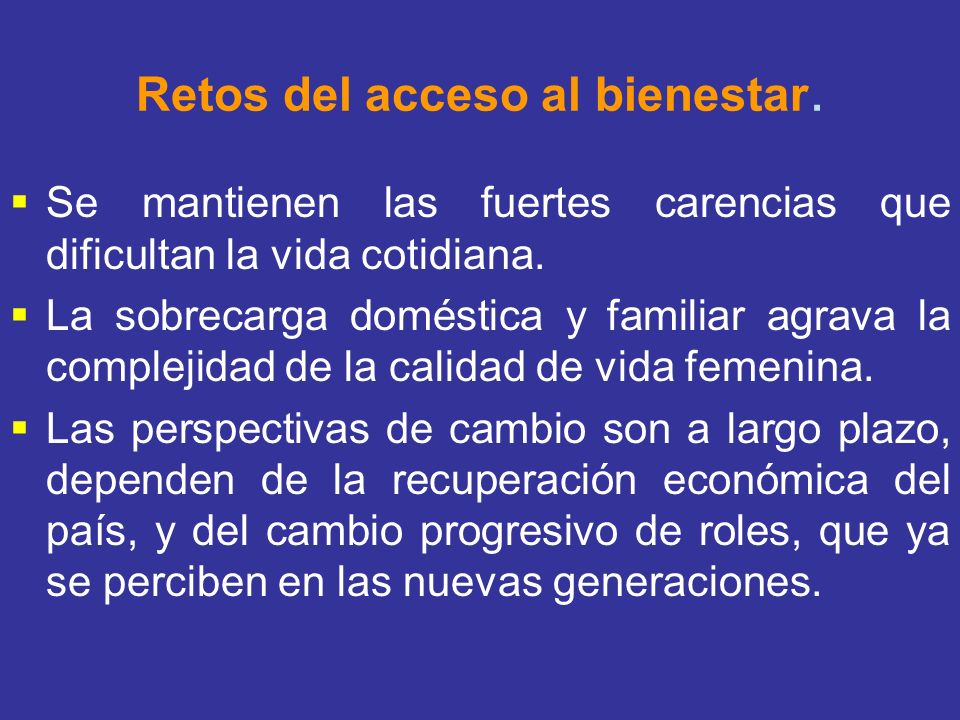 Retos del acceso al bienestar.

▪ Se mantienen las fuertes carencias que dificultan la vida cotidiana.

▪ La sobrecarga doméstica y familiar agrava la complejidad de la calidad de vida femenina.

▪ Las perspectivas de cambio son a largo plazo, dependen de la recuperación económica del país, y del cambio progresivo de roles, que ya se perciben en las nuevas generaciones.